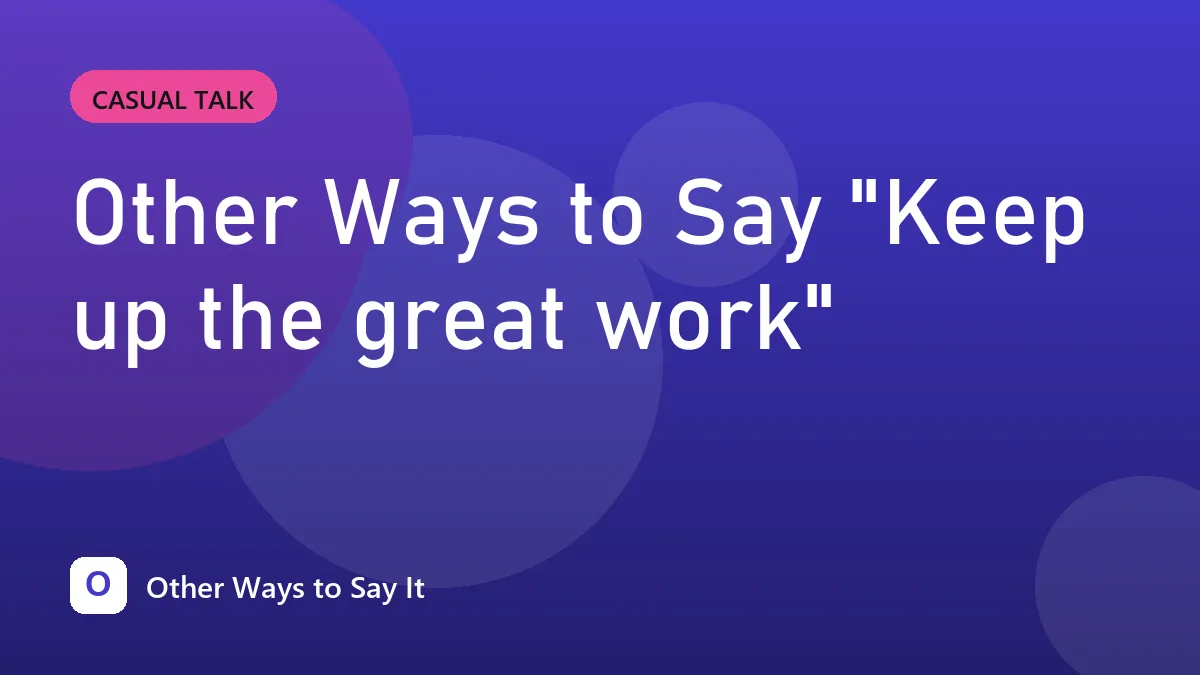 CASUAL TALK

Other Ways to Say "Keep up the great work"

O

Other Ways to Say It